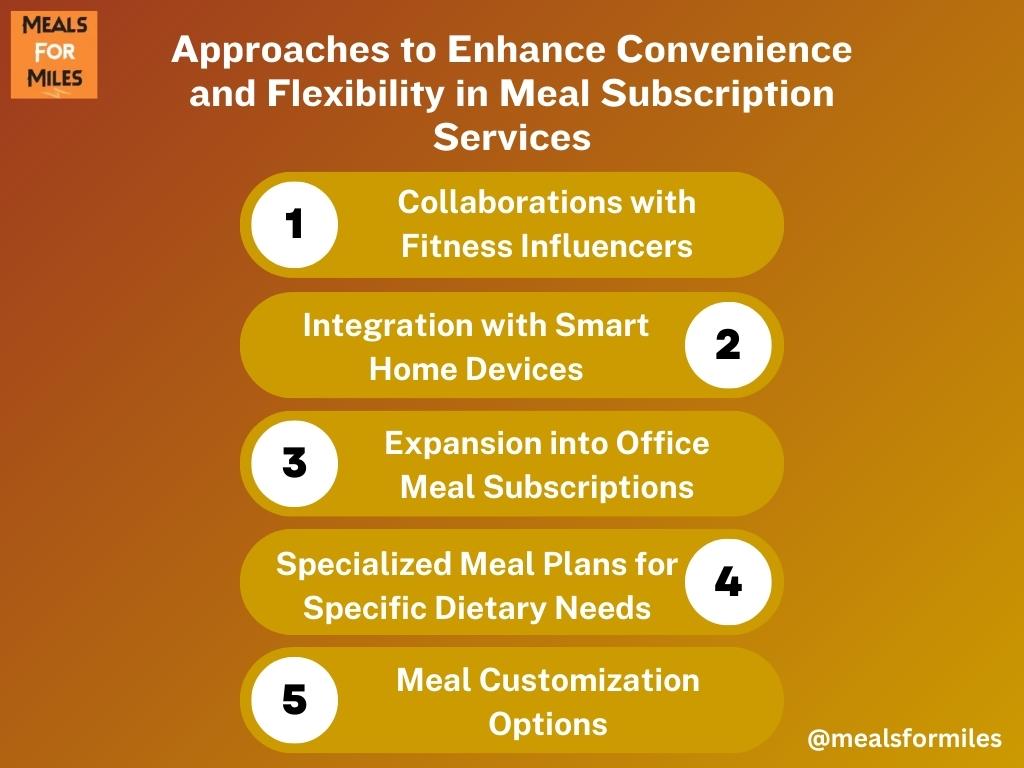 MEALS FOR MILES

Approaches to Enhance Convenience and Flexibility in Meal Subscription Services

1 Collaborations with Fitness Influencers

Integration with Smart Home Devices 2

3 Expansion into Office Meal Subscriptions

Specialized Meal Plans for Specific Dietary Needs 4

5 Meal Customization Options

@mealsformiles